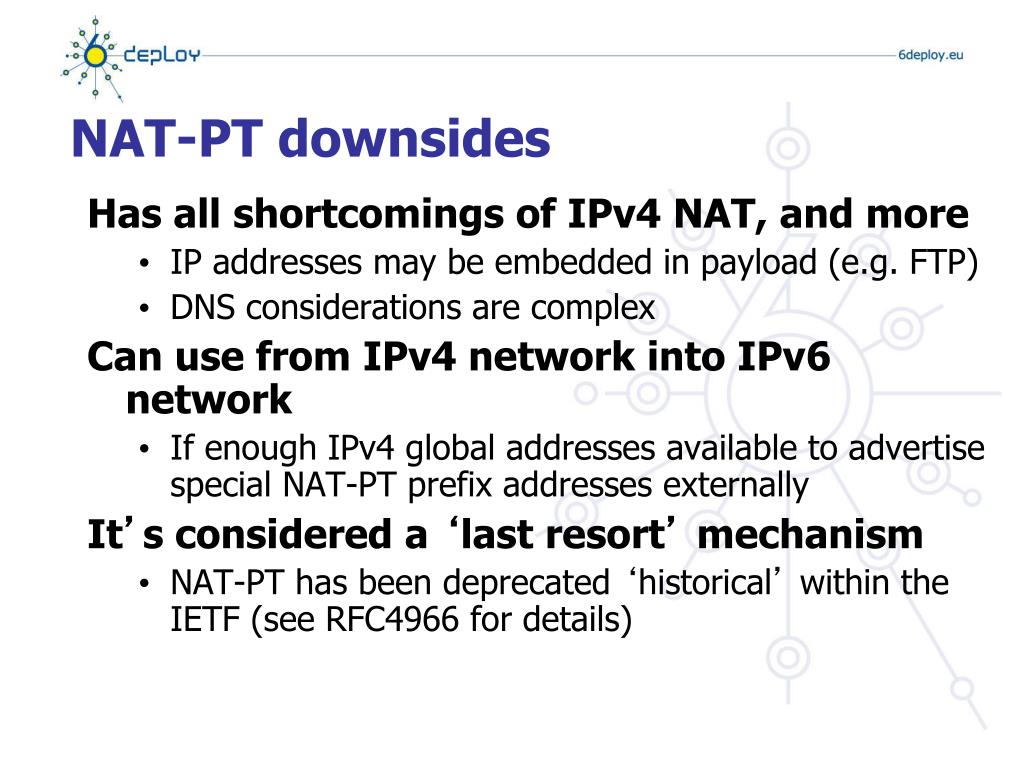 6 deploy

6deploy.eu

NAT-PT downsides

Has all shortcomings of IPv4 NAT, and more
• IP addresses may be embedded in payload (e.g. FTP)
• DNS considerations are complex

Can use from IPv4 network into IPv6 network
• If enough IPv4 global addresses available to advertise special NAT-PT prefix addresses externally

It’s considered a ‘last resort’ mechanism
• NAT-PT has been deprecated ‘historical’ within the IETF (see RFC4966 for details)